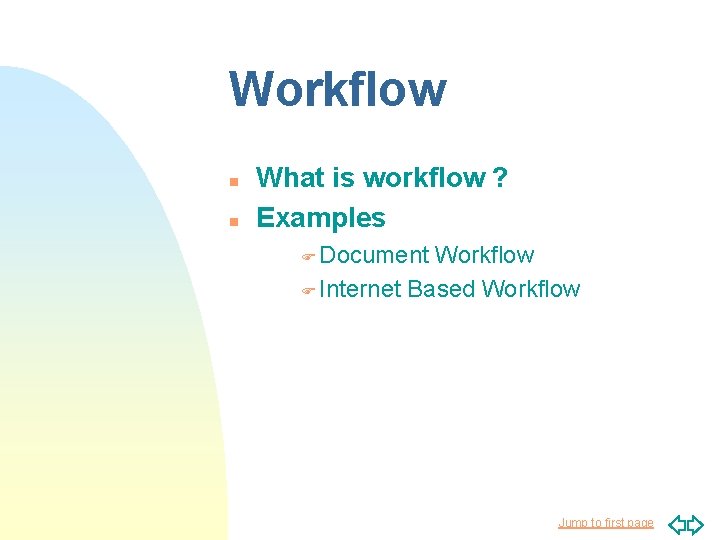 Workflow

What is workflow ?
Examples
Document Workflow
Internet Based Workflow

Jump to first page